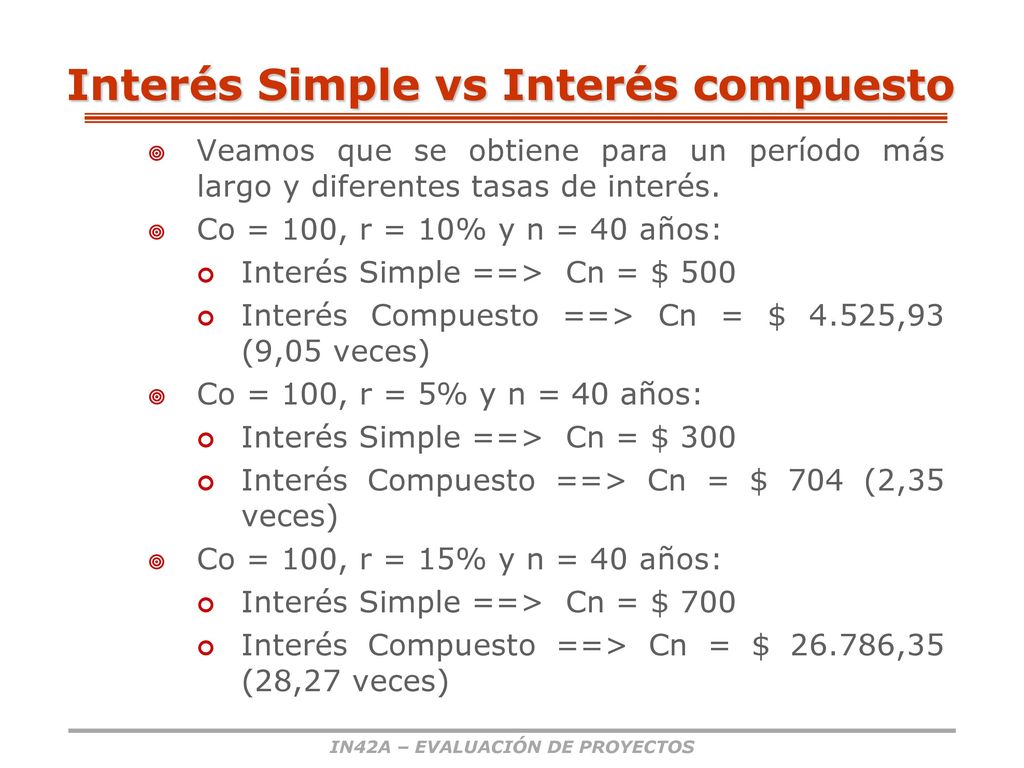 Interés Simple vs Interés compuesto

Veamos que se obtiene para un período más largo y diferentes tasas de interés.

Co = 100, r = 10% y n = 40 años:

Interés Simple ==> Cn = $ 500

Interés Compuesto ==> Cn = $ 4.525,93 (9,05 veces)

Co = 100, r = 5% y n = 40 años:

Interés Simple ==> Cn = $ 300

Interés Compuesto ==> Cn = $ 704 (2,35 veces)

Co = 100, r = 15% y n = 40 años:

Interés Simple ==> Cn = $ 700

Interés Compuesto ==> Cn = $ 26.786,35 (28,27 veces)

IN42A – EVALUACIÓN DE PROYECTOS